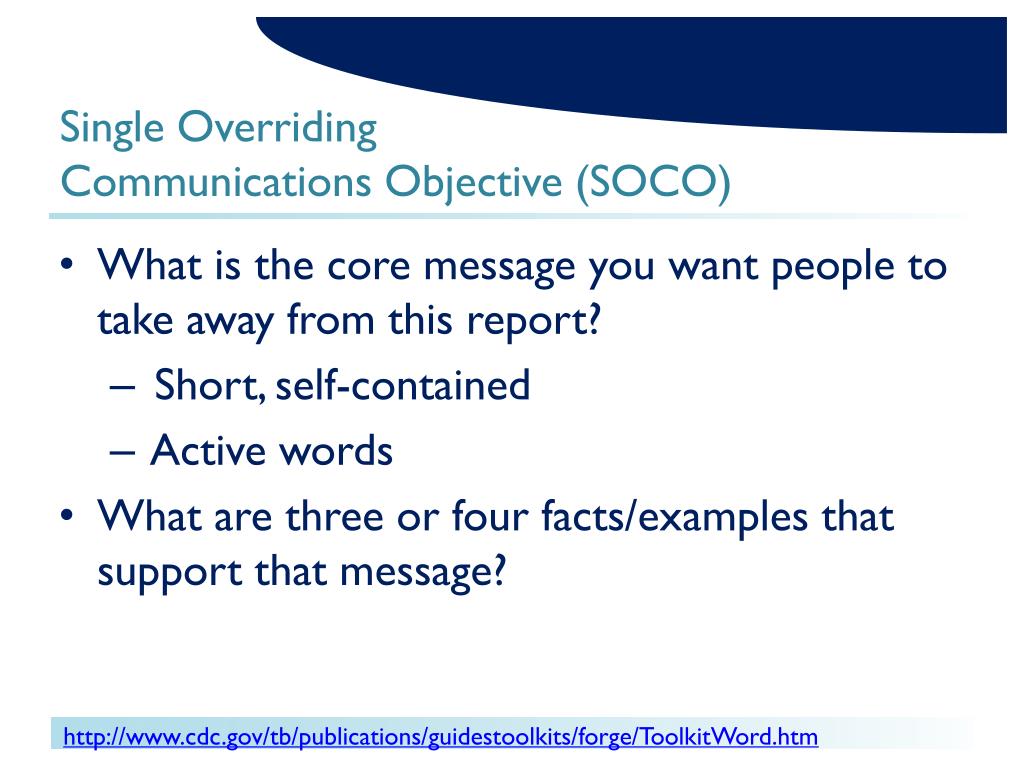 Single Overriding
Communications Objective (SOCO)

• What is the core message you want people to take away from this report?
– Short, self-contained
– Active words
• What are three or four facts/examples that support that message?

http://www.cdc.gov/tb/publications/guidestoolkits/forge/ToolkitWord.htm